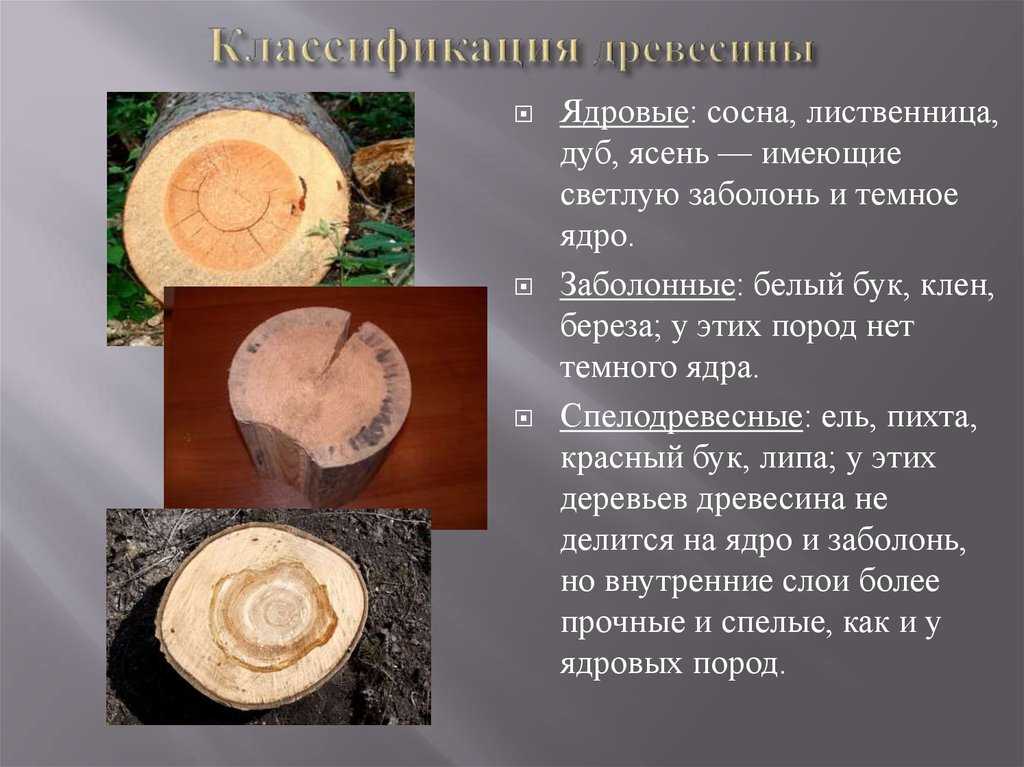 Классификация древесины

Ядровые: сосна, лиственница, дуб, ясень — имеющие светлую заболонь и темное ядро.

Заболонные: белый бук, клен, береза; у этих пород нет темного ядра.

Спелодревесные: ель, пихта, красный бук, липа; у этих деревьев древесина не делится на ядро и заболонь, но внутренние слои более прочные и спелые, как и у ядровых пород.